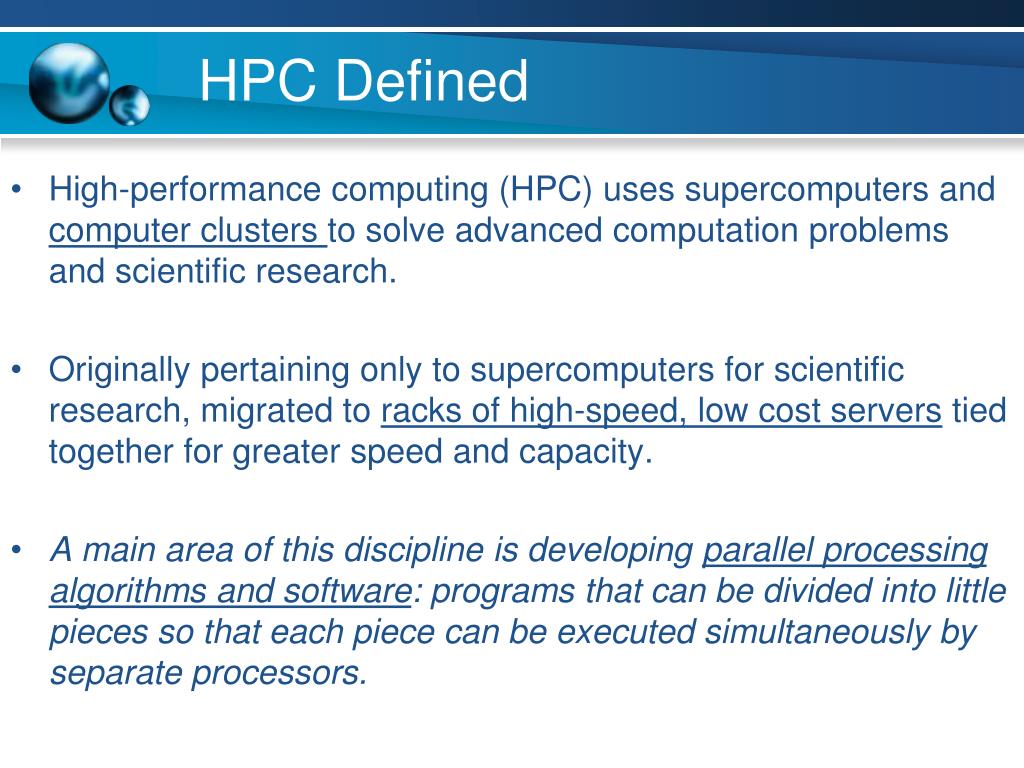 HPC Defined

• High-performance computing (HPC) uses supercomputers and computer clusters to solve advanced computation problems and scientific research.

• Originally pertaining only to supercomputers for scientific research, migrated to racks of high-speed, low cost servers tied together for greater speed and capacity.

• A main area of this discipline is developing parallel processing algorithms and software: programs that can be divided into little pieces so that each piece can be executed simultaneously by separate processors.